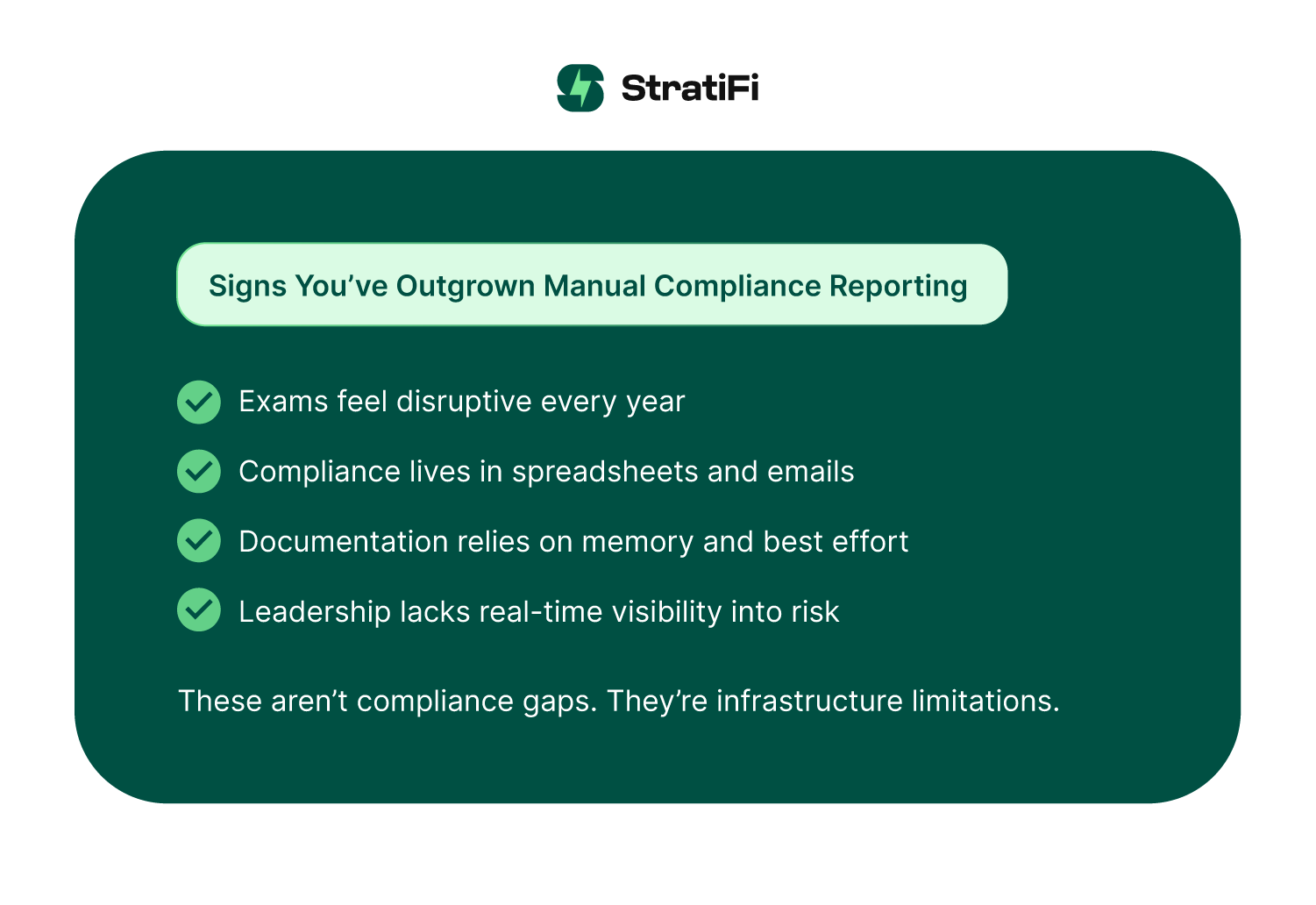 StratiFi

Signs You’ve Outgrown Manual Compliance Reporting

Exams feel disruptive every year

Compliance lives in spreadsheets and emails

Documentation relies on memory and best effort

Leadership lacks real-time visibility into risk

These aren’t compliance gaps. They’re infrastructure limitations.